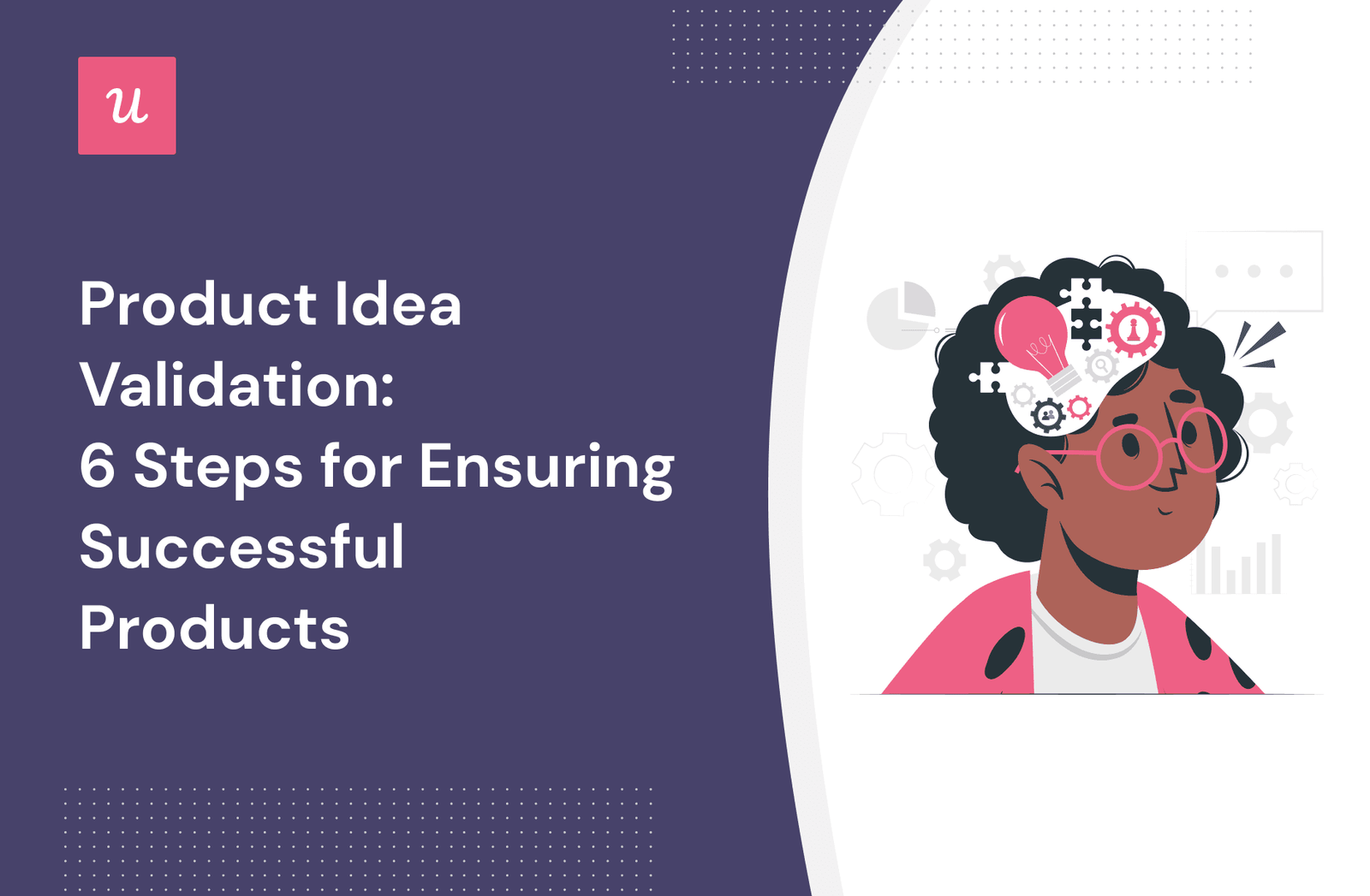 u

Product Idea Validation: 6 Steps for Ensuring Successful Products